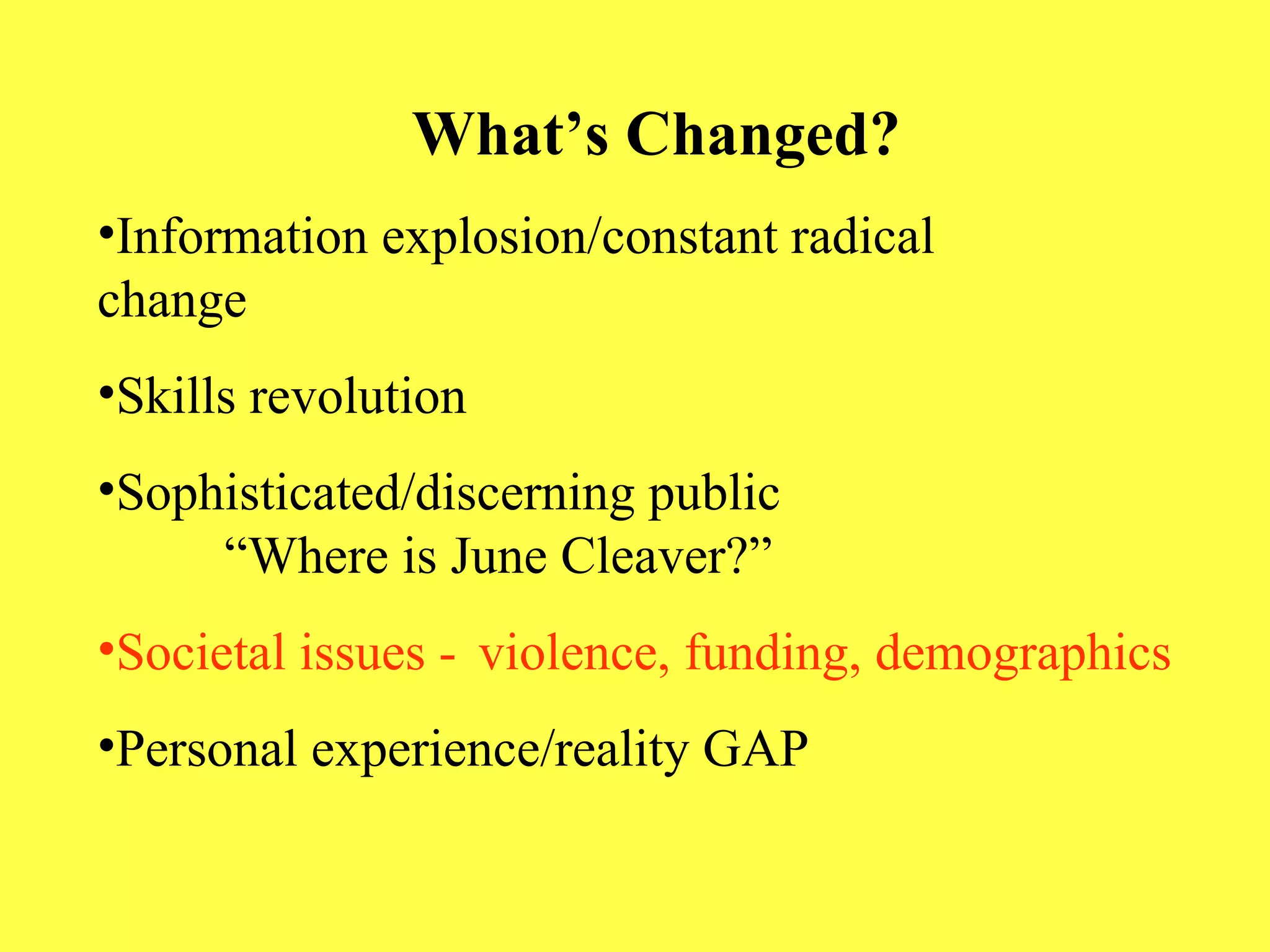 What’s Changed?

•Information explosion/constant radical change

•Skills revolution

•Sophisticated/discerning public
“Where is June Cleaver?”

•Societal issues - violence, funding, demographics

•Personal experience/reality GAP